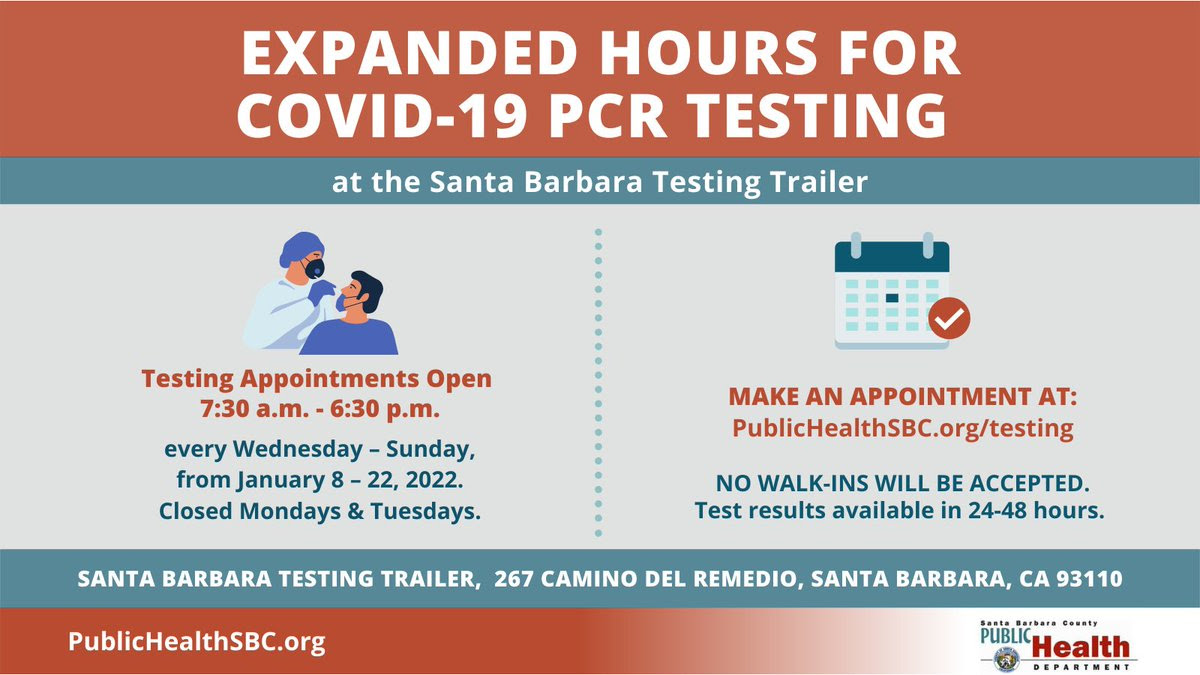 EXPANDED HOURS FOR COVID-19 PCR TESTING

at the Santa Barbara Testing Trailer

Testing Appointments Open
7:30 a.m. - 6:30 p.m.

every Wednesday – Sunday, from January 8 – 22, 2022. Closed Mondays & Tuesdays.

MAKE AN APPOINTMENT AT:
PublicHealthSBC.org/testing

NO WALK-INS WILL BE ACCEPTED.
Test results available in 24-48 hours.

SANTA BARBARA TESTING TRAILER, 267 CAMINO DEL REMEDIO, SANTA BARBARA, CA 93110

PublicHealthSBC.org

Santa Barbara County
PUBLIC Health
DEPARTMENT